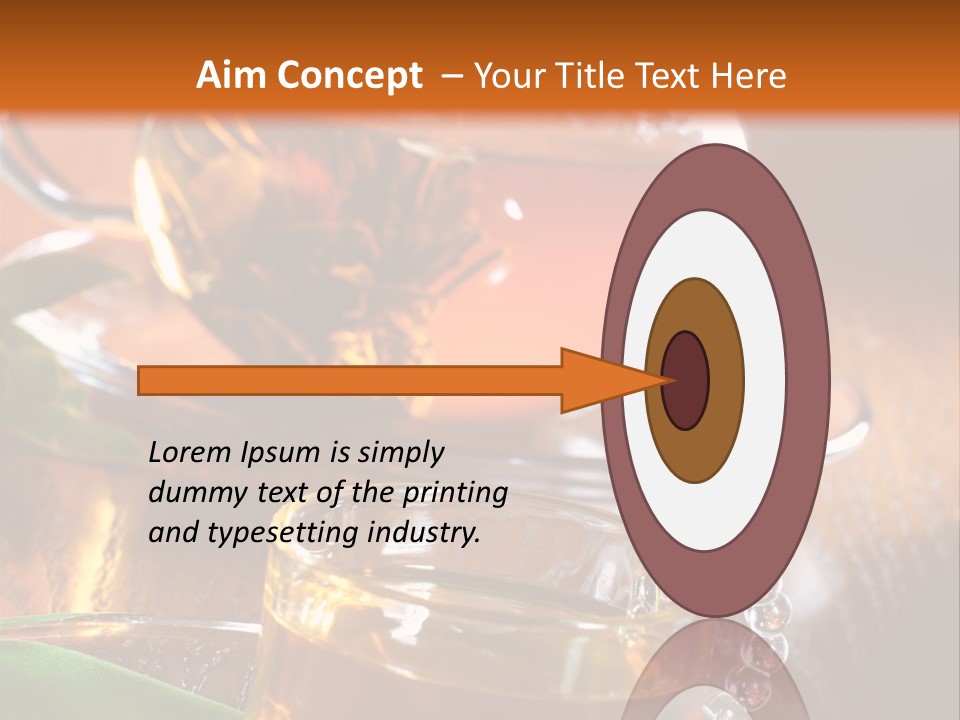 Aim Concept – Your Title Text Here

Lorem Ipsum is simply dummy text of the printing and typesetting industry.